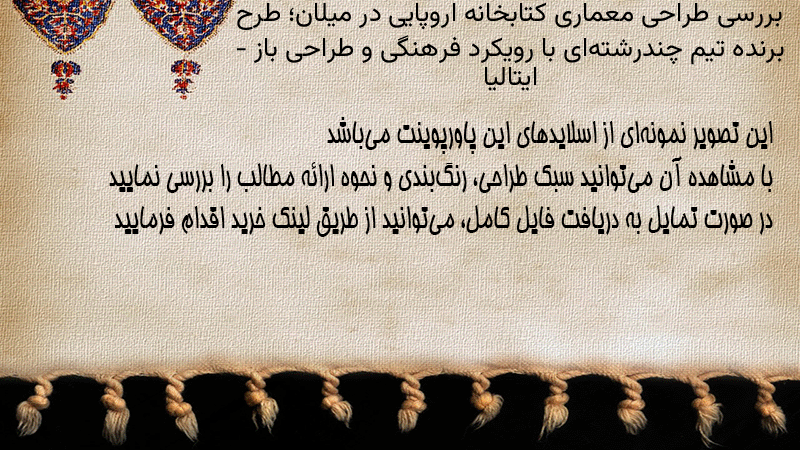 بررسی طراحی معماری کتابخانه اروپایی در میلان؛ طرح برنده تیم چندرشته‌ای با رویکرد فرهنگی و طراحی باز - ایتالیا

این تصویر نمونه‌ای از اسلایدهای این پاورپوینت می‌باشد
با مشاهده آن می‌توانید سبک طراحی، رنگ‌بندی و نحوه ارائه مطالب را بررسی نمایید
در صورت تمایل به دریافت فایل کامل، می‌توانید از طریق لینک خرید اقدام فرمایید